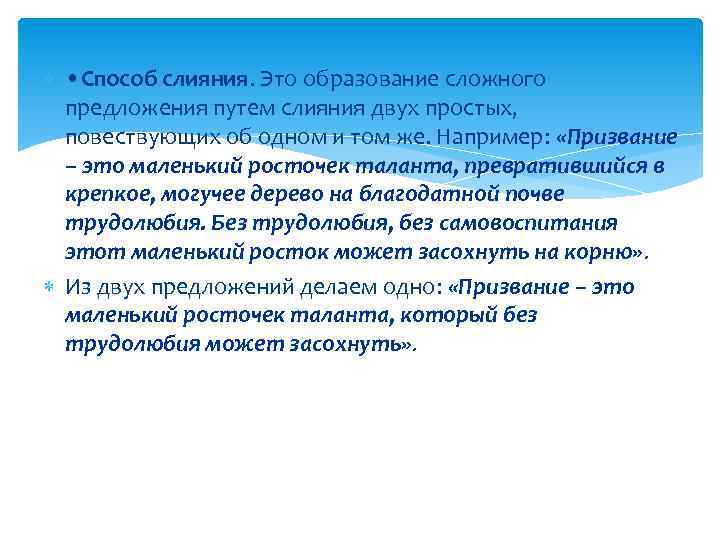 • Способ слияния. Это образование сложного предложения путем слияния двух простых, повествующих об одном и том же. Например: «Призвание – это маленький росточек таланта, превратившийся в крепкое, могучее дерево на благодатной почве трудолюбия. Без трудолюбия, без самовоспитания этот маленький росток может засохнуть на корню».

Из двух предложений делаем одно: «Призвание – это маленький росточек таланта, который без трудолюбия может засохнуть».